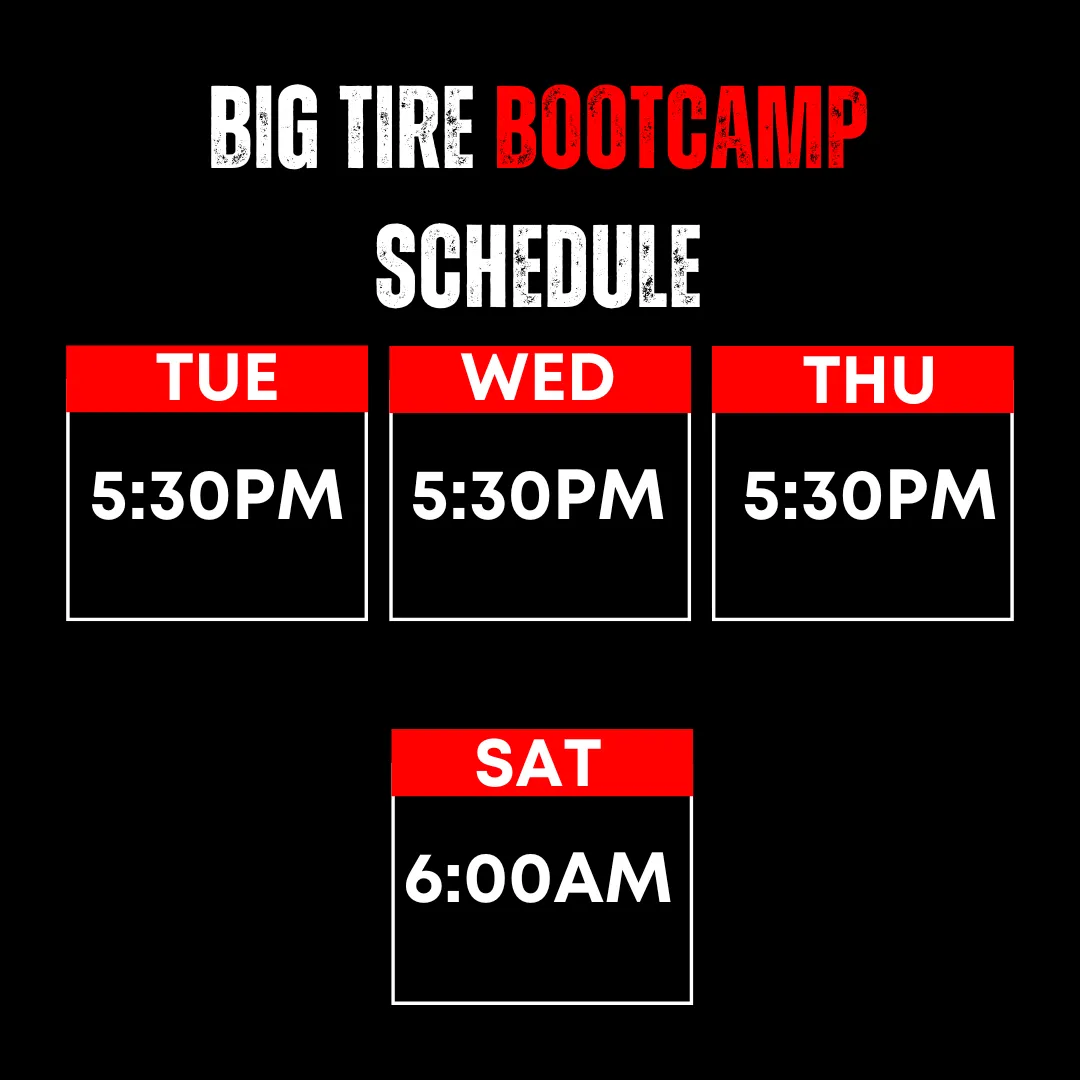 BIG TIRE BOOTCAMP

SCHEDULE

TUE
5:30PM

WED
5:30PM

THU
5:30PM

SAT
6:00AM